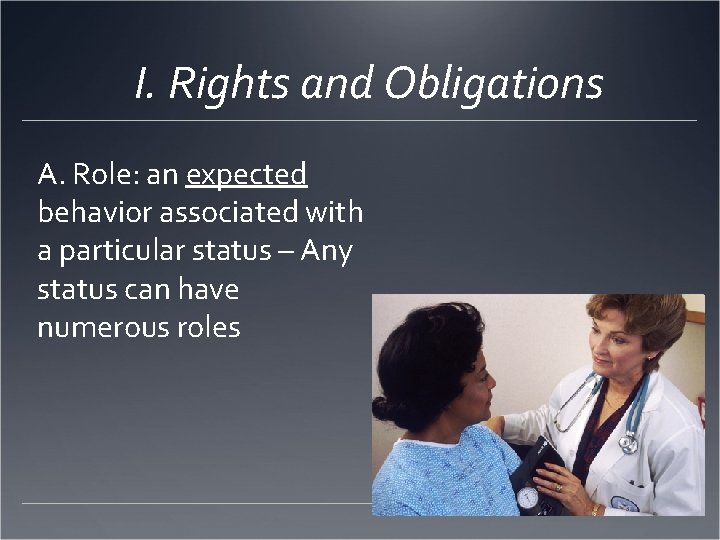 I. Rights and Obligations

A. Role: an expected behavior associated with a particular status – Any status can have numerous roles